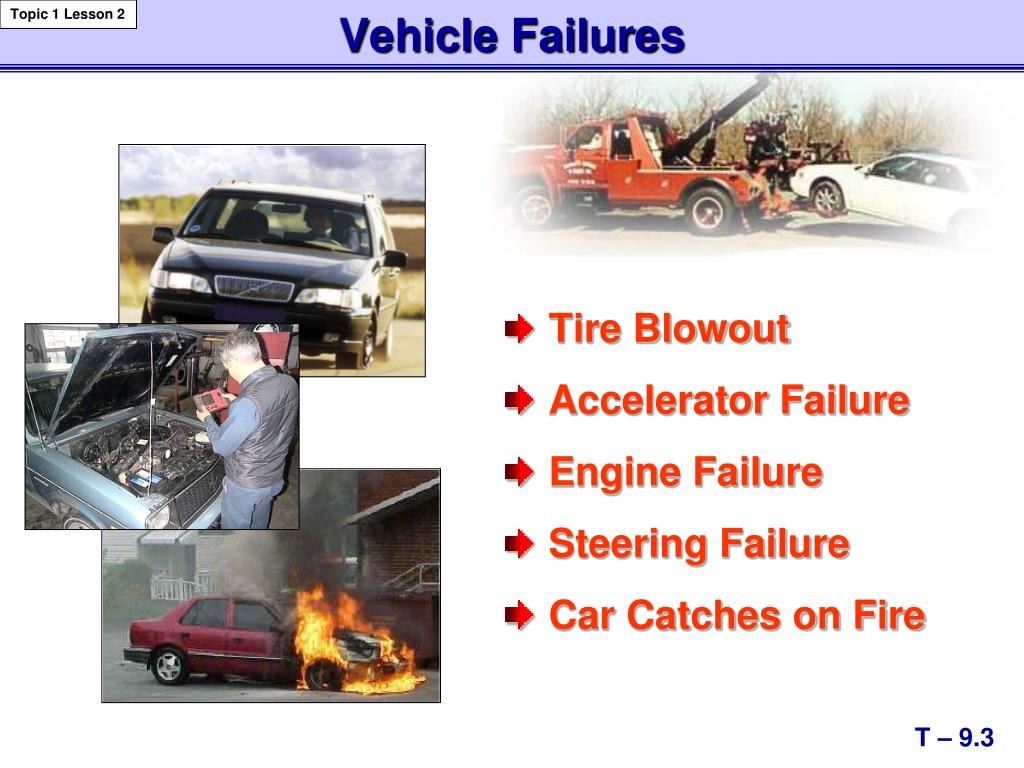 Topic 1 Lesson 2

Vehicle Failures

Tire Blowout

Accelerator Failure

Engine Failure

Steering Failure

Car Catches on Fire

T – 9.3